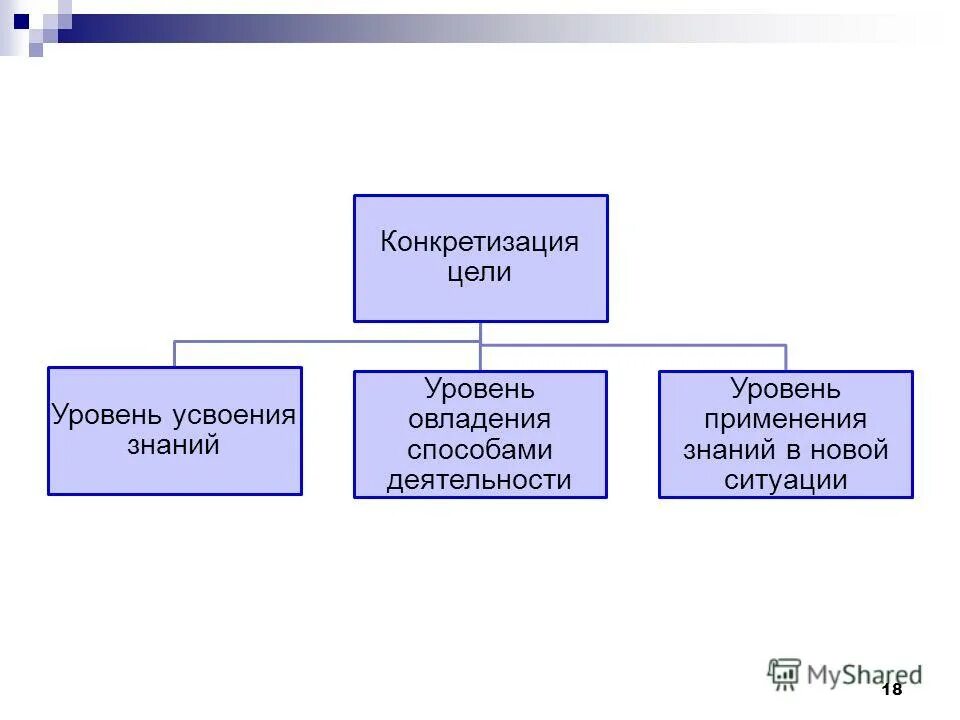 Конкретизация цели

Уровень усвоения знаний

Уровень овладения способами деятельности

Уровень применения знаний в новой ситуации

MyShared

18